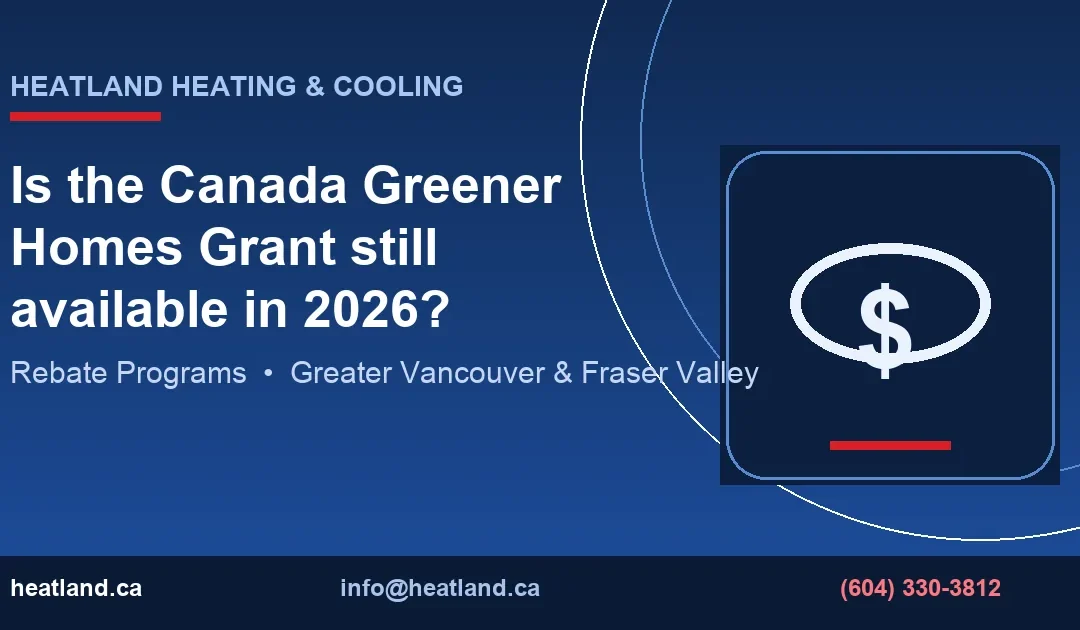 HEATLAND HEATING & COOLING

Is the Canada Greener Homes Grant still available in 2026?

Rebate Programs • Greater Vancouver & Fraser Valley

$

heatland.ca info@heatland.ca (604) 330-3812